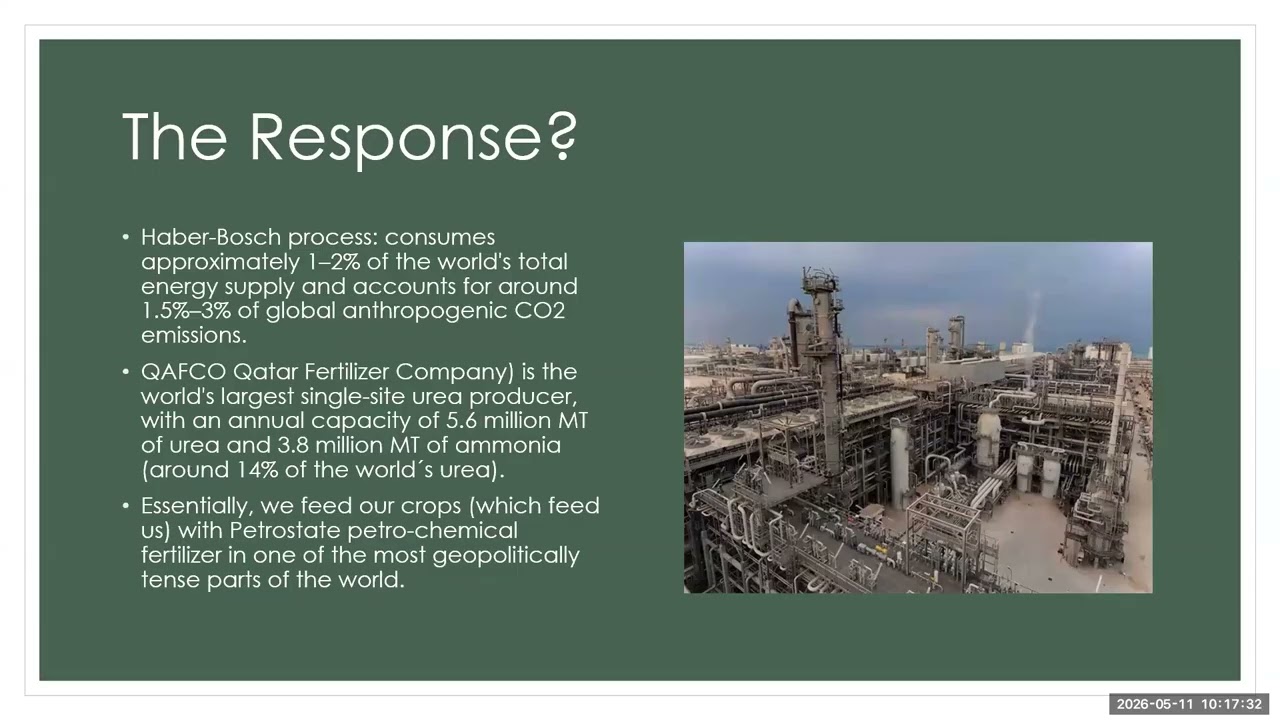 The Response?

• Haber-Bosch process: consumes approximately 1–2% of the world's total energy supply and accounts for around 1.5%–3% of global anthropogenic CO2 emissions.

• QAFCO Qatar Fertilizer Company) is the world's largest single-site urea producer, with an annual capacity of 5.6 million MT of urea and 3.8 million MT of ammonia (around 14% of the world´s urea).

• Essentially, we feed our crops (which feed us) with Petrostate petro-chemical fertilizer in one of the most geopolitically tense parts of the world.

2026-05-11 10:17:32